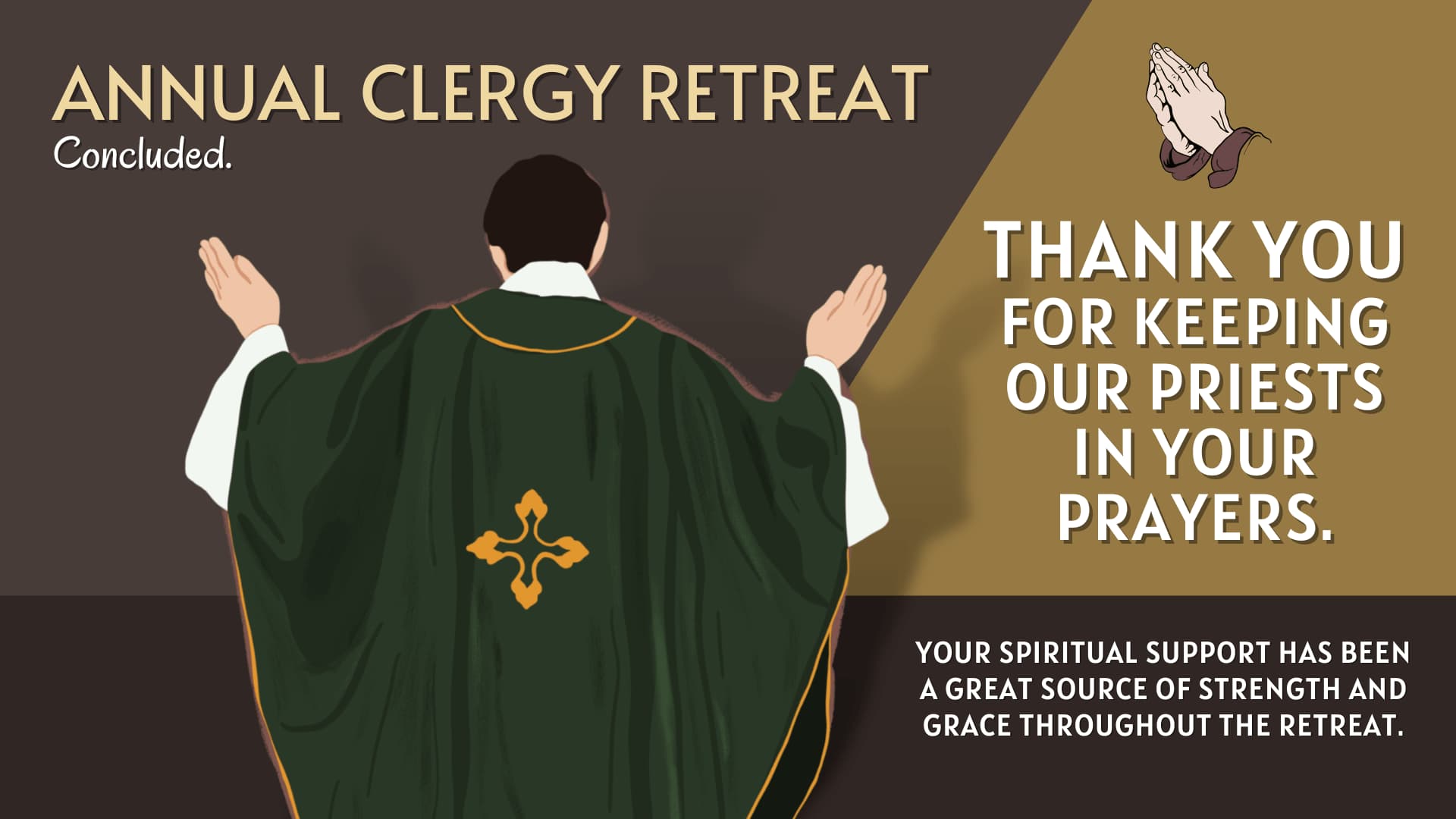 ANNUAL CLERGY RETREAT
Concluded.

THANK YOU FOR KEEPING OUR PRIESTS IN YOUR PRAYERS.

YOUR SPIRITUAL SUPPORT HAS BEEN A GREAT SOURCE OF STRENGTH AND GRACE THROUGHOUT THE RETREAT.